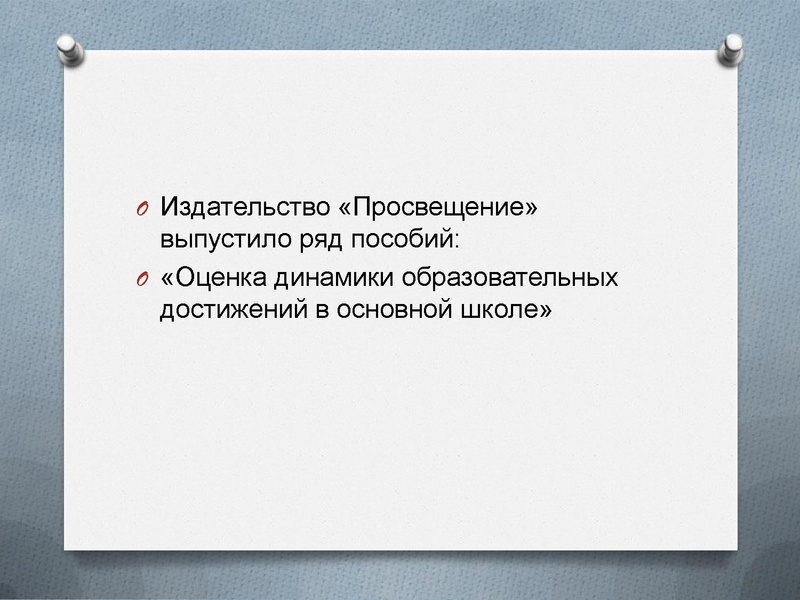 O Издательство «Просвещение» выпустило ряд пособий:

O «Оценка динамики образовательных достижений в основной школе»